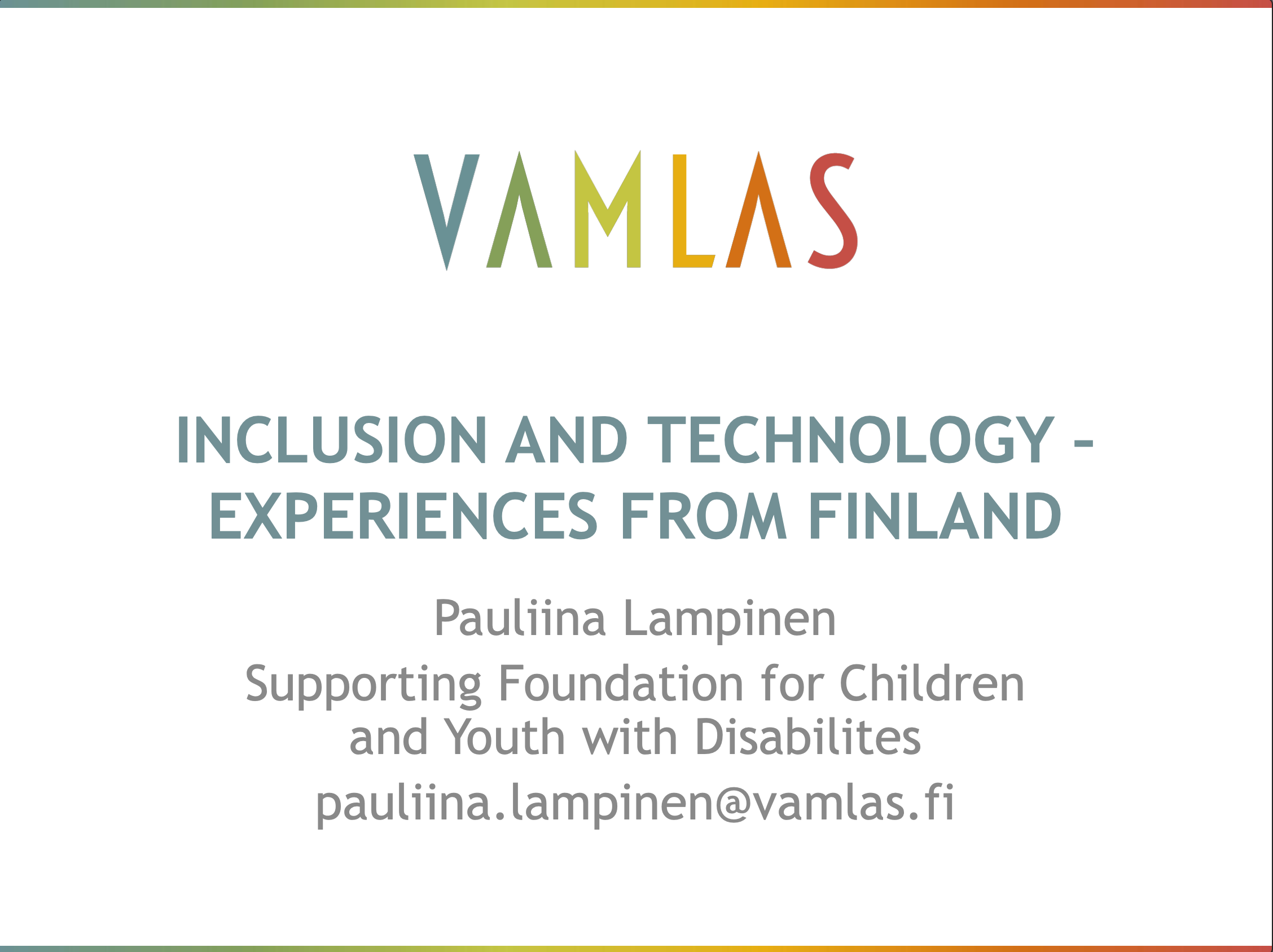 VAMLAS

INCLUSION AND TECHNOLOGY - EXPERIENCES FROM FINLAND

Pauliina Lampinen

Supporting Foundation for Children and Youth with Disabilites

pauliina.lampinen@vamlas.fi